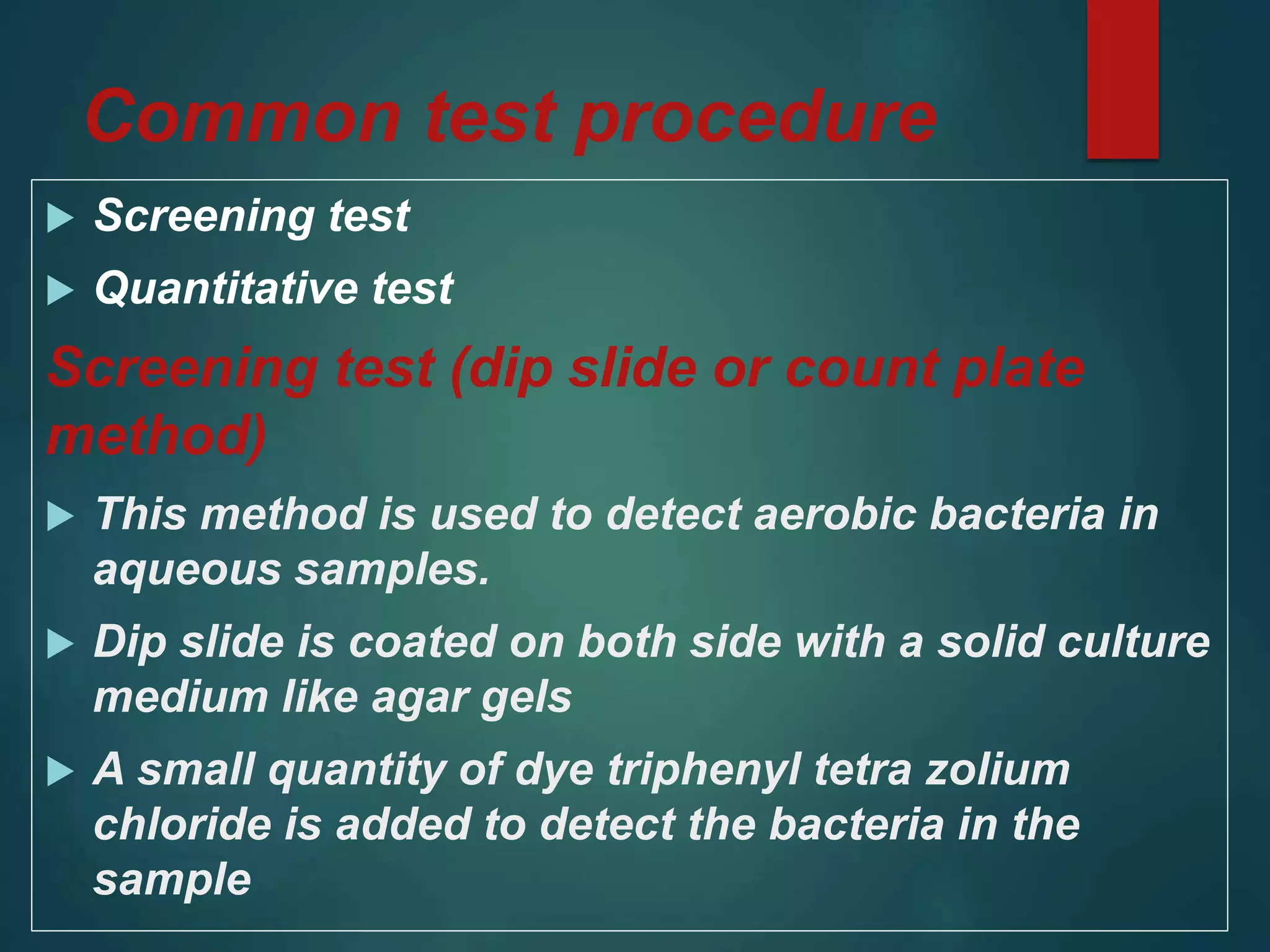 Common test procedure

Screening test

Quantitative test

Screening test (dip slide or count plate method)

This method is used to detect aerobic bacteria in aqueous samples.

Dip slide is coated on both side with a solid culture medium like agar gels

A small quantity of dye triphenyl tetra zolium chloride is added to detect the bacteria in the sample